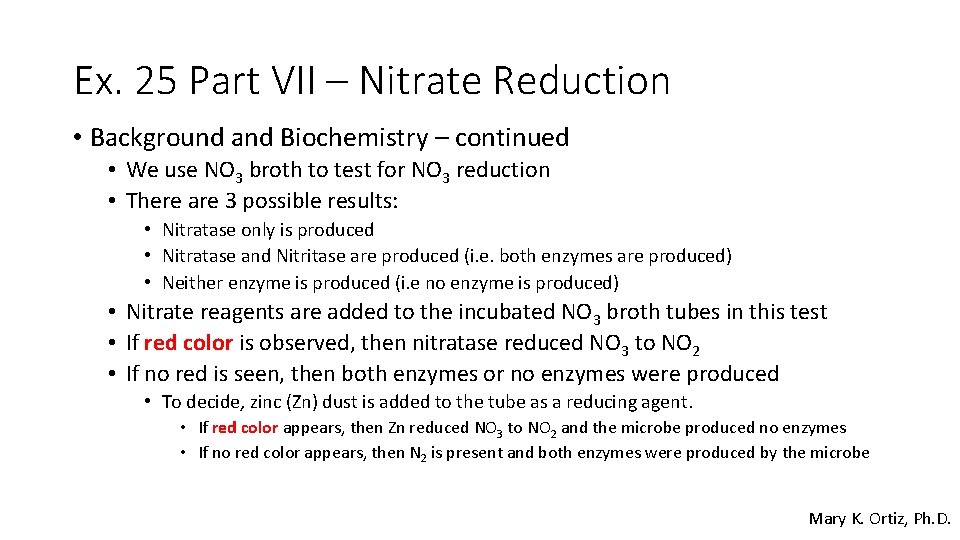 Ex. 25 Part VII – Nitrate Reduction

• Background and Biochemistry – continued
 • We use $NO_3$ broth to test for $NO_3$ reduction
 • There are 3 possible results:
  • Nitratase only is produced
  • Nitratase and Nitritase are produced (i.e. both enzymes are produced)
  • Neither enzyme is produced (i.e no enzyme is produced)
 • Nitrate reagents are added to the incubated $NO_3$ broth tubes in this test
 • If red color is observed, then nitratase reduced $NO_3$ to $NO_2$
 • If no red is seen, then both enzymes or no enzymes were produced
  • To decide, zinc (Zn) dust is added to the tube as a reducing agent.
   • If red color appears, then Zn reduced $NO_3$ to $NO_2$ and the microbe produced no enzymes
   • If no red color appears, then $N_2$ is present and both enzymes were produced by the microbe

Mary K. Ortiz, Ph.D.